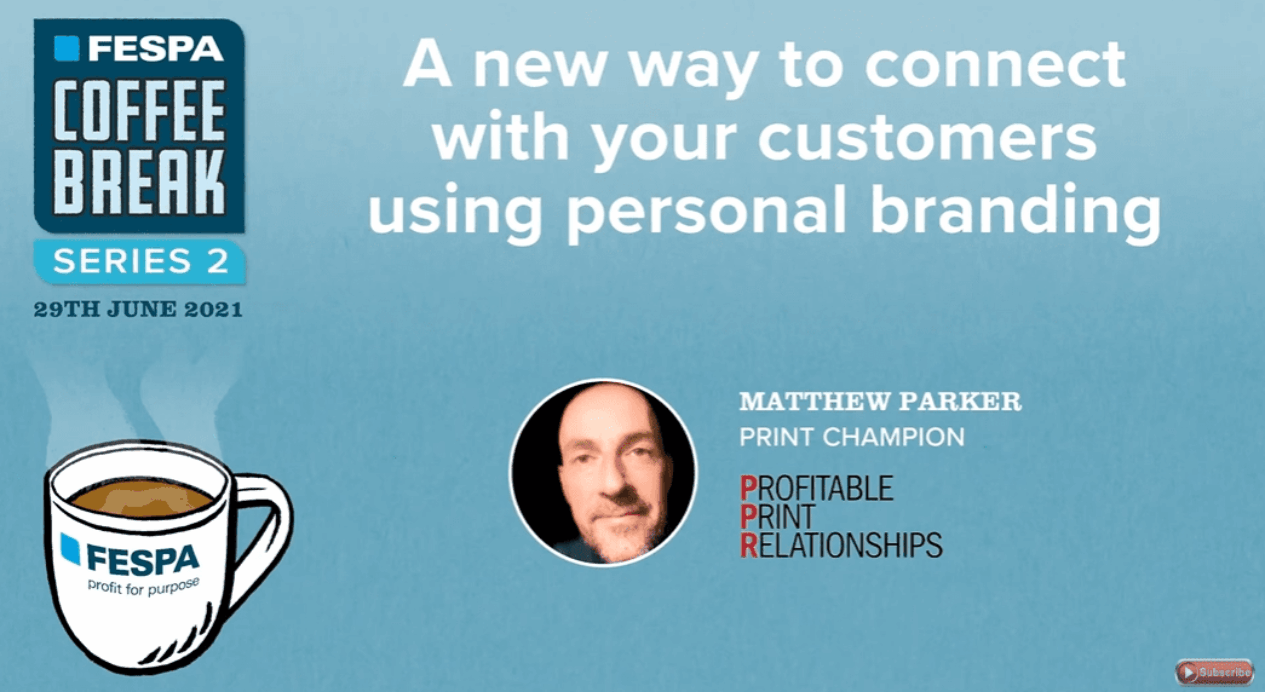 FESPA
COFFEE BREAK
SERIES 2
29TH JUNE 2021

A new way to connect with your customers using personal branding

MATTHEW PARKER
PRINT CHAMPION

PROFITABLE
PRINT
RELATIONSHIPS

FESPA
profit for purpose

Subscribe